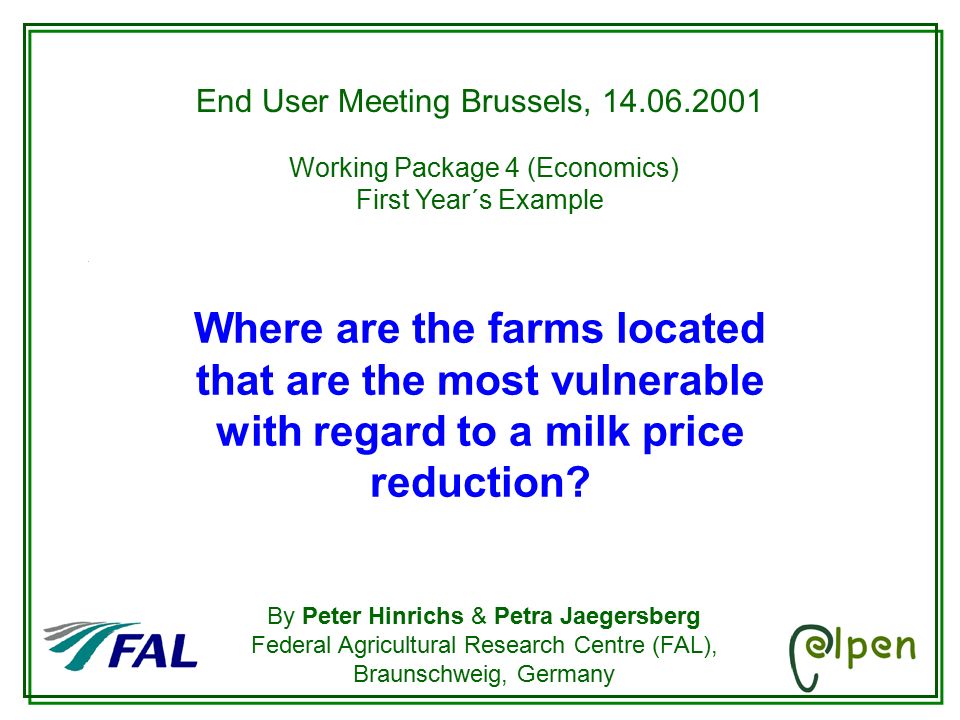 End User Meeting Brussels, 14.06.2001

Working Package 4 (Economics)
First Year´s Example

Where are the farms located that are the most vulnerable with regard to a milk price reduction?

By Peter Hinrichs & Petra Jaegersberg
Federal Agricultural Research Centre (FAL), Braunschweig, Germany

FAL

elpen